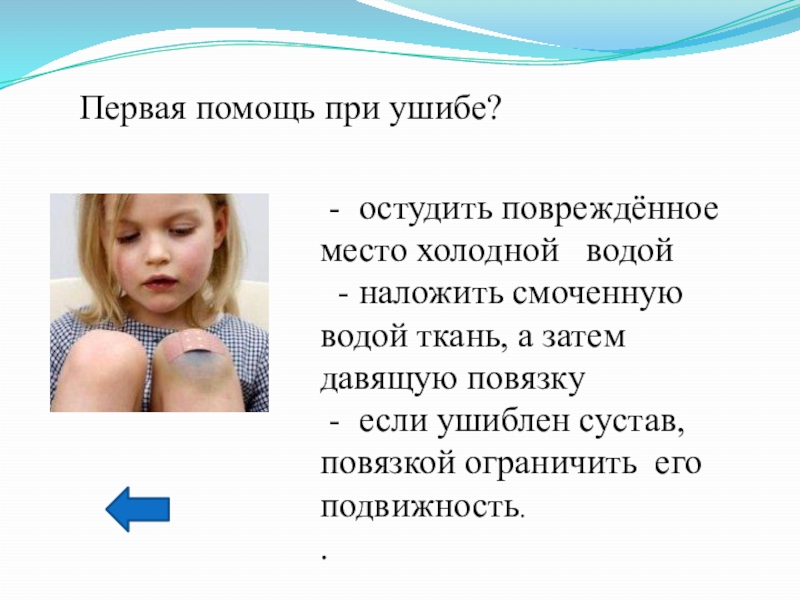 Первая помощь при ушибе?

- остудить повреждённое место холодной водой
- наложить смоченную водой ткань, а затем давящую повязку
- если ушиблен сустав, повязкой ограничить его подвижность.
.